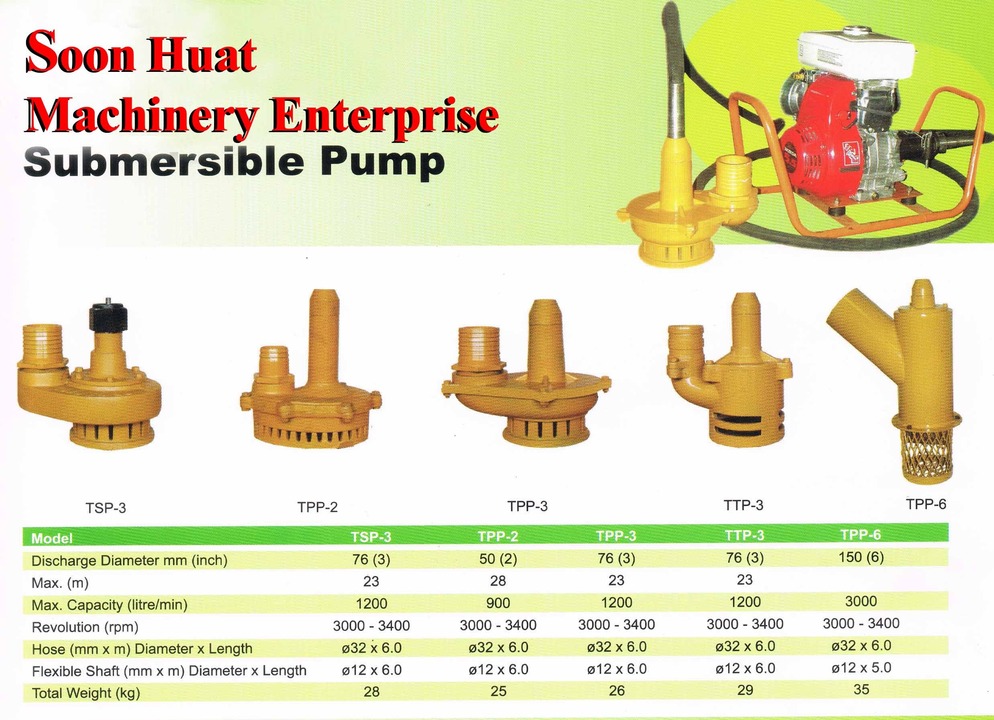 Soon Huat
Machinery Enterprise
Submersible Pump

TSP-3
TPP-2
TPP-3
TTP-3
TPP-6

| Model | TSP-3 | TPP-2 | TPP-3 | TTP-3 | TPP-6 |
|---|---|---|---|---|---|
| Discharge Diameter mm (inch) | 76 (3) | 50 (2) | 76 (3) | 76 (3) | 150 (6) |
| Max. (m) | 23 | 28 | 23 | 23 | |
| Max. Capacity (litre/min) | 1200 | 900 | 1200 | 1200 | 3000 |
| Revolution (rpm) | 3000 - 3400 | 3000 - 3400 | 3000 - 3400 | 3000 - 3400 | 3000 - 3400 |
| Hose (mm x m) Diameter x Length | ø32 x 6.0 | ø32 x 6.0 | ø32 x 6.0 | ø32 x 6.0 | ø32 x 6.0 |
| Flexible Shaft (mm x m) Diameter x Length | ø12 x 6.0 | ø12 x 6.0 | ø12 x 6.0 | ø12 x 6.0 | ø12 x 5.0 |
| Total Weight (kg) | 28 | 25 | 26 | 29 | 35 |